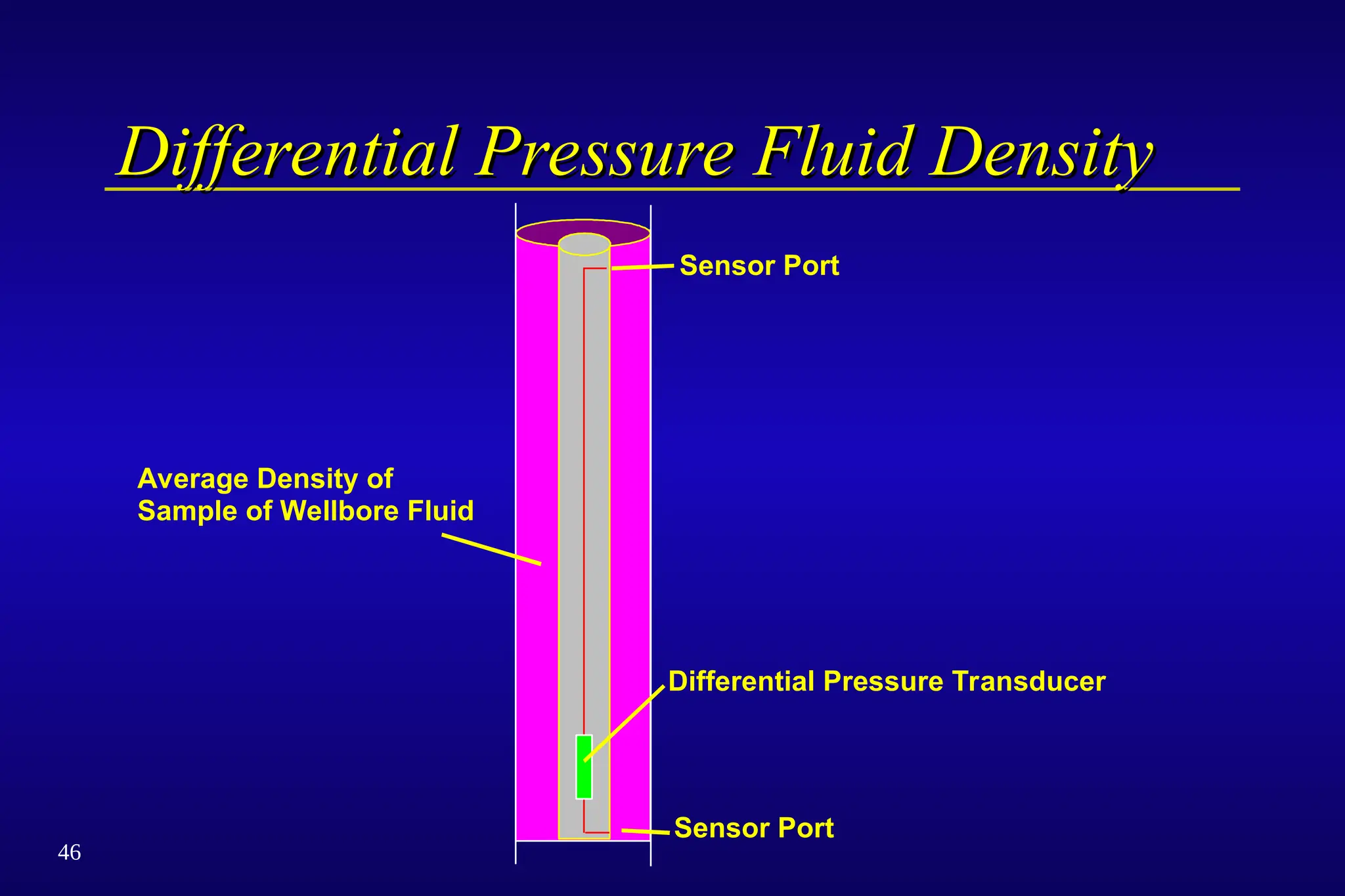 Differential Pressure Fluid Density

Sensor Port

Average Density of
Sample of Wellbore Fluid

Differential Pressure Transducer

Sensor Port

46